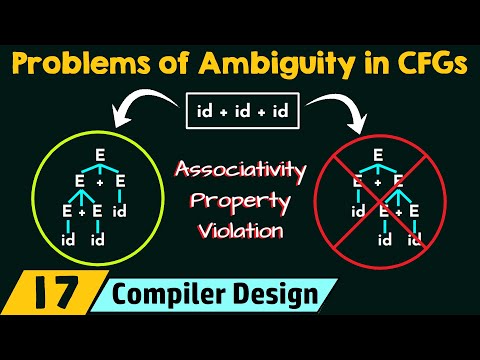 Problems of Ambiguity in CFGs

id + id + id

E
E + E
E + E id
id id

Associativity
Property
Violation

E
E + E
id E + E
id id

17 Compiler Design